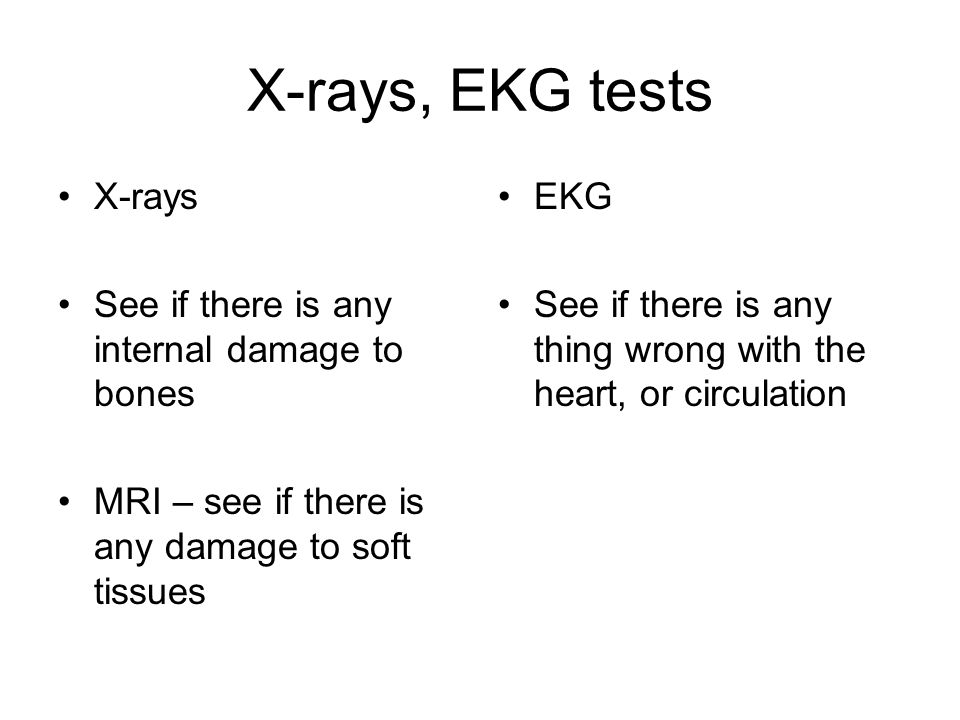 X-rays, EKG tests

• X-rays

• See if there is any internal damage to bones

• MRI – see if there is any damage to soft tissues

• EKG

• See if there is any thing wrong with the heart, or circulation